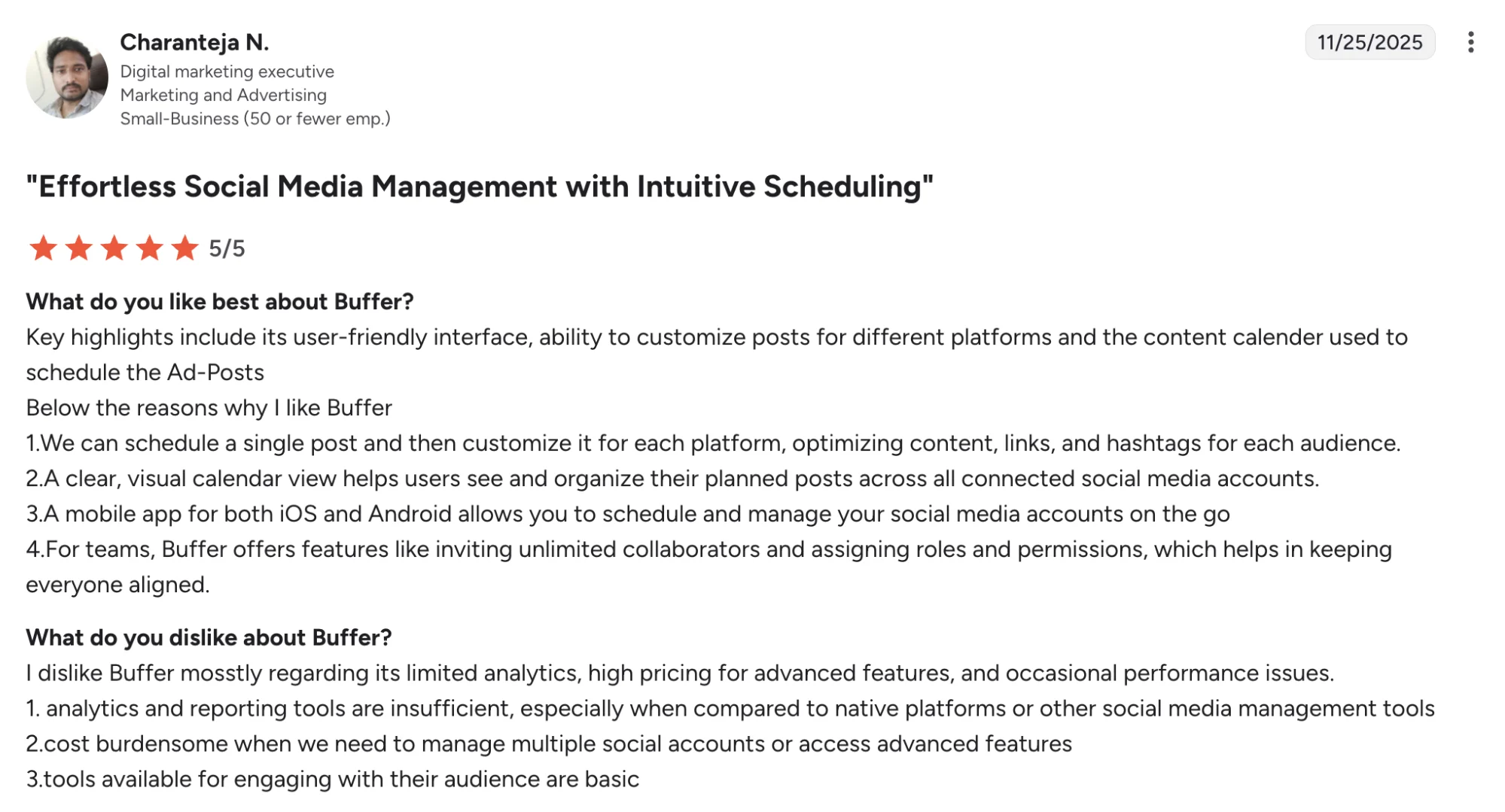 Charanteja N.
Digital marketing executive
Marketing and Advertising
Small-Business (50 or fewer emp.)

11/25/2025

"Effortless Social Media Management with Intuitive Scheduling"

5/5

What do you like best about Buffer?
Key highlights include its user-friendly interface, ability to customize posts for different platforms and the content calender used to schedule the Ad-Posts
Below the reasons why I like Buffer
1.We can schedule a single post and then customize it for each platform, optimizing content, links, and hashtags for each audience.
2.A clear, visual calendar view helps users see and organize their planned posts across all connected social media accounts.
3.A mobile app for both iOS and Android allows you to schedule and manage your social media accounts on the go
4.For teams, Buffer offers features like inviting unlimited collaborators and assigning roles and permissions, which helps in keeping everyone aligned.

What do you dislike about Buffer?
I dislike Buffer mosstly regarding its limited analytics, high pricing for advanced features, and occasional performance issues.
1. analytics and reporting tools are insufficient, especially when compared to native platforms or other social media management tools
2.cost burdensome when we need to manage multiple social accounts or access advanced features
3.tools available for engaging with their audience are basic